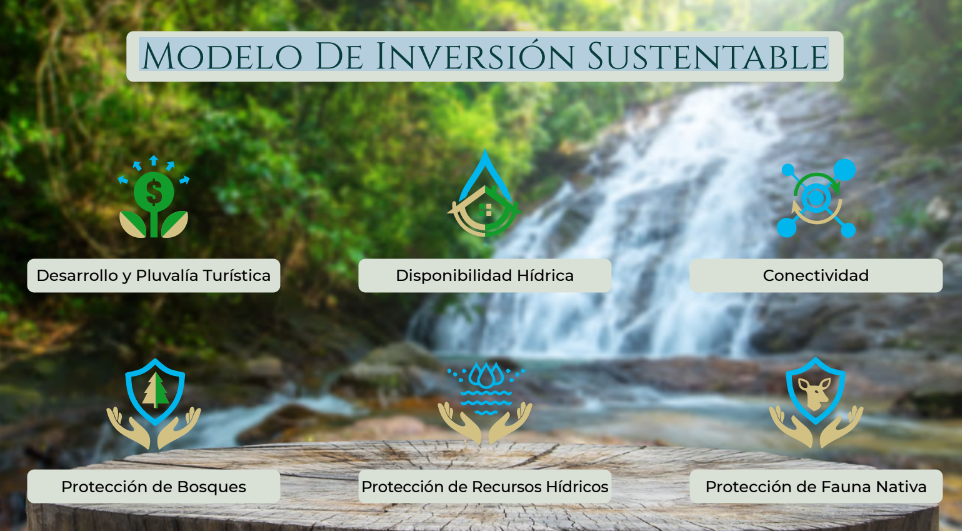 Modelo De Inversión Sustentable

Desarrollo y Pluvalía Turística

Disponibilidad Hídrica

Conectividad

Protección de Bosques

Protección de Recursos Hídricos

Protección de Fauna Nativa